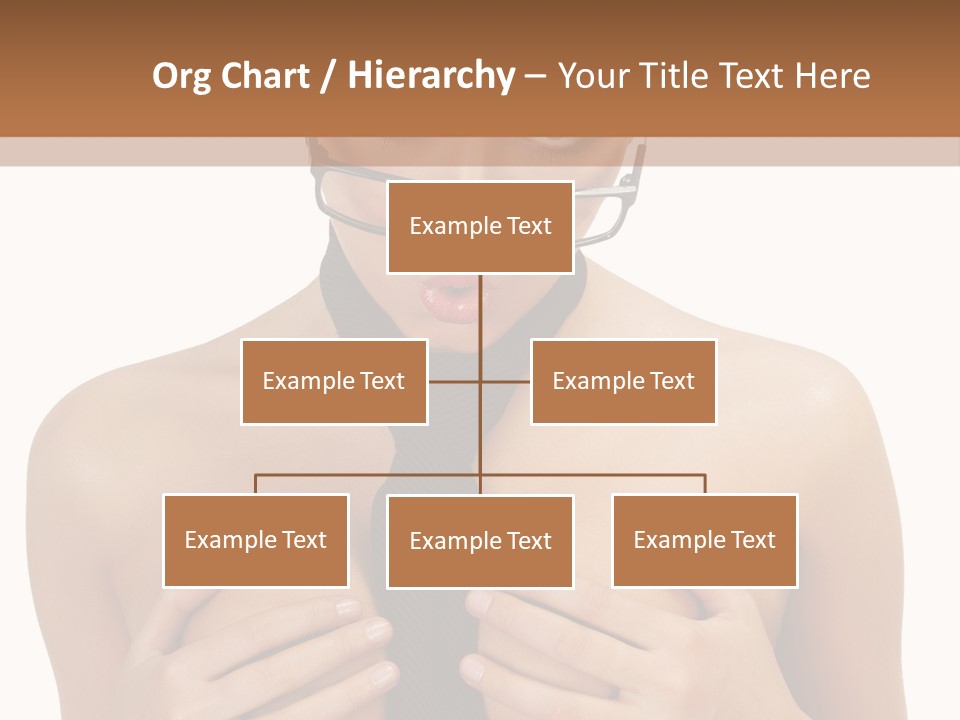 Org Chart / Hierarchy – Your Title Text Here

Example Text

Example Text

Example Text

Example Text

Example Text

Example Text